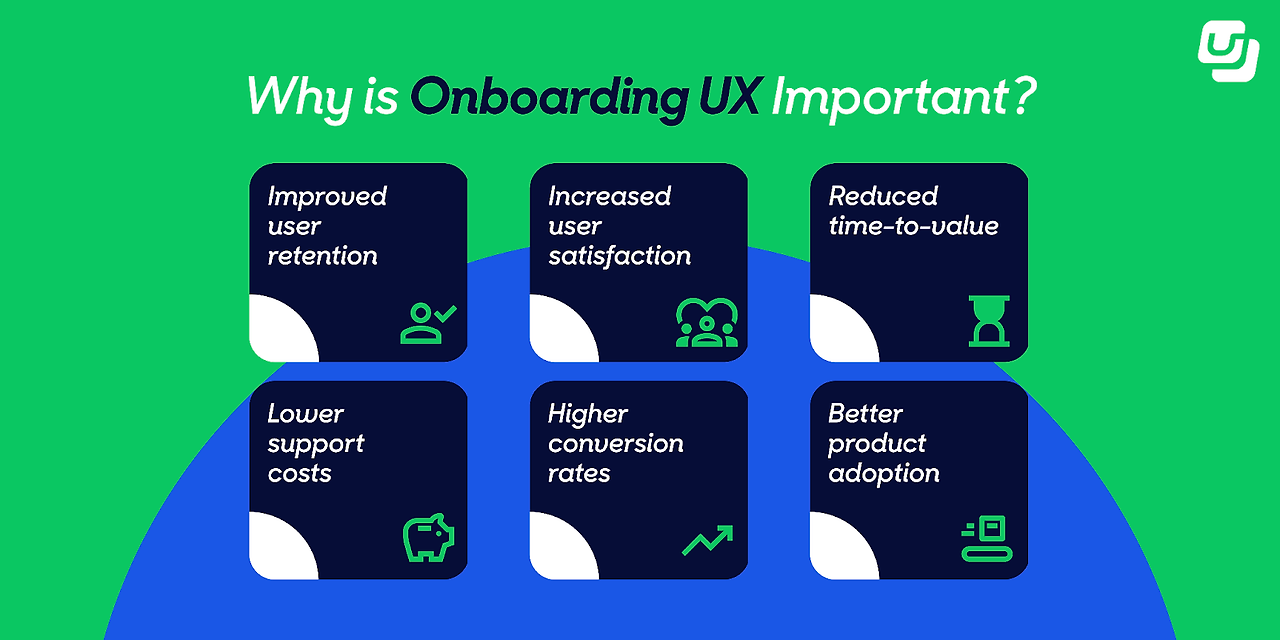 Why is Onboarding UX Important?

Improved user retention

Increased user satisfaction

Reduced time-to-value

Lower support costs

Higher conversion rates

Better product adoption